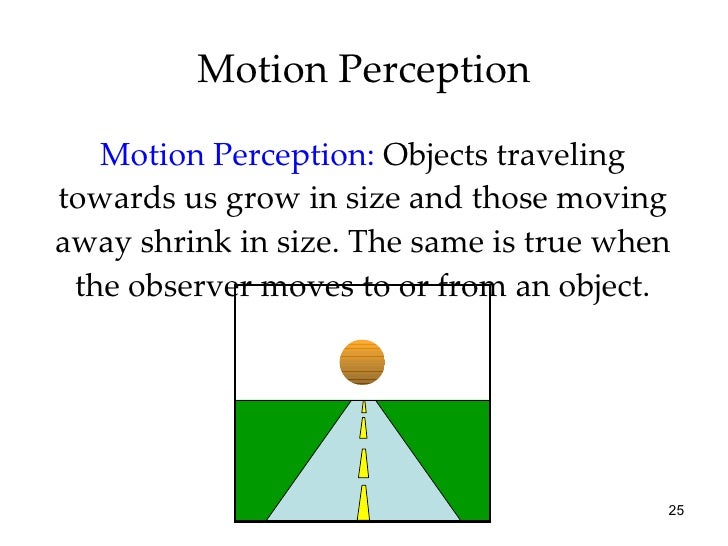 Motion Perception

Motion Perception: Objects traveling towards us grow in size and those moving away shrink in size. The same is true when the observer moves to or from an object.

25